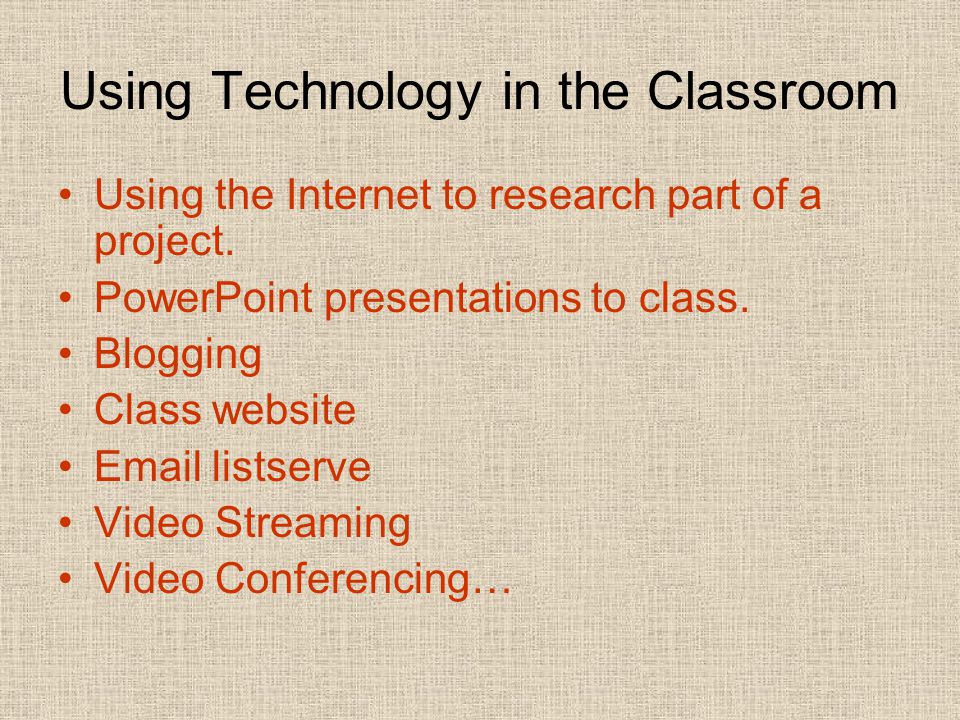 Using Technology in the Classroom

• Using the Internet to research part of a project.
• PowerPoint presentations to class.
• Blogging
• Class website
• Email listserve
• Video Streaming
• Video Conferencing…